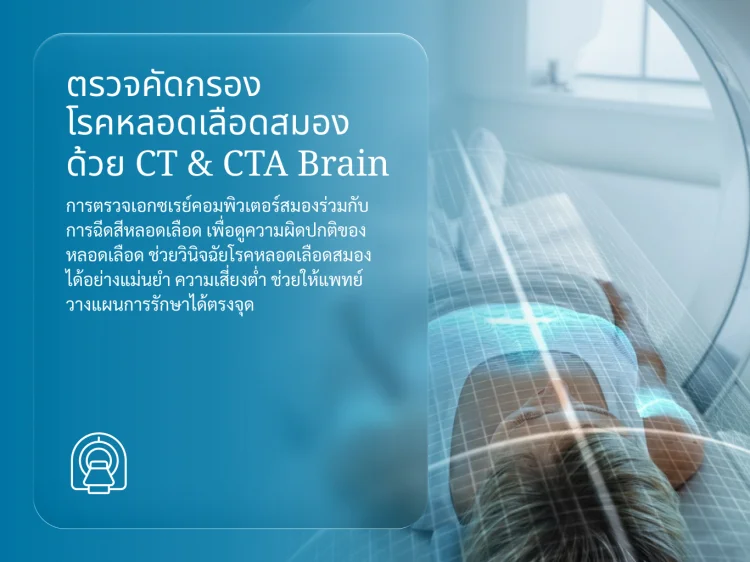 ตรวจคัดกรอง
โรคหลอดเลือดสมอง
ด้วย CT & CTA Brain

การตรวจเอกซเรย์คอมพิวเตอร์สมองร่วมกับการฉีดสีหลอดเลือด เพื่อดูความผิดปกติของหลอดเลือด ช่วยวินิจฉัยโรคหลอดเลือดสมองได้อย่างแม่นยำ ความเสี่ยงต่ำ ช่วยให้แพทย์วางแผนการรักษาได้ตรงจุด